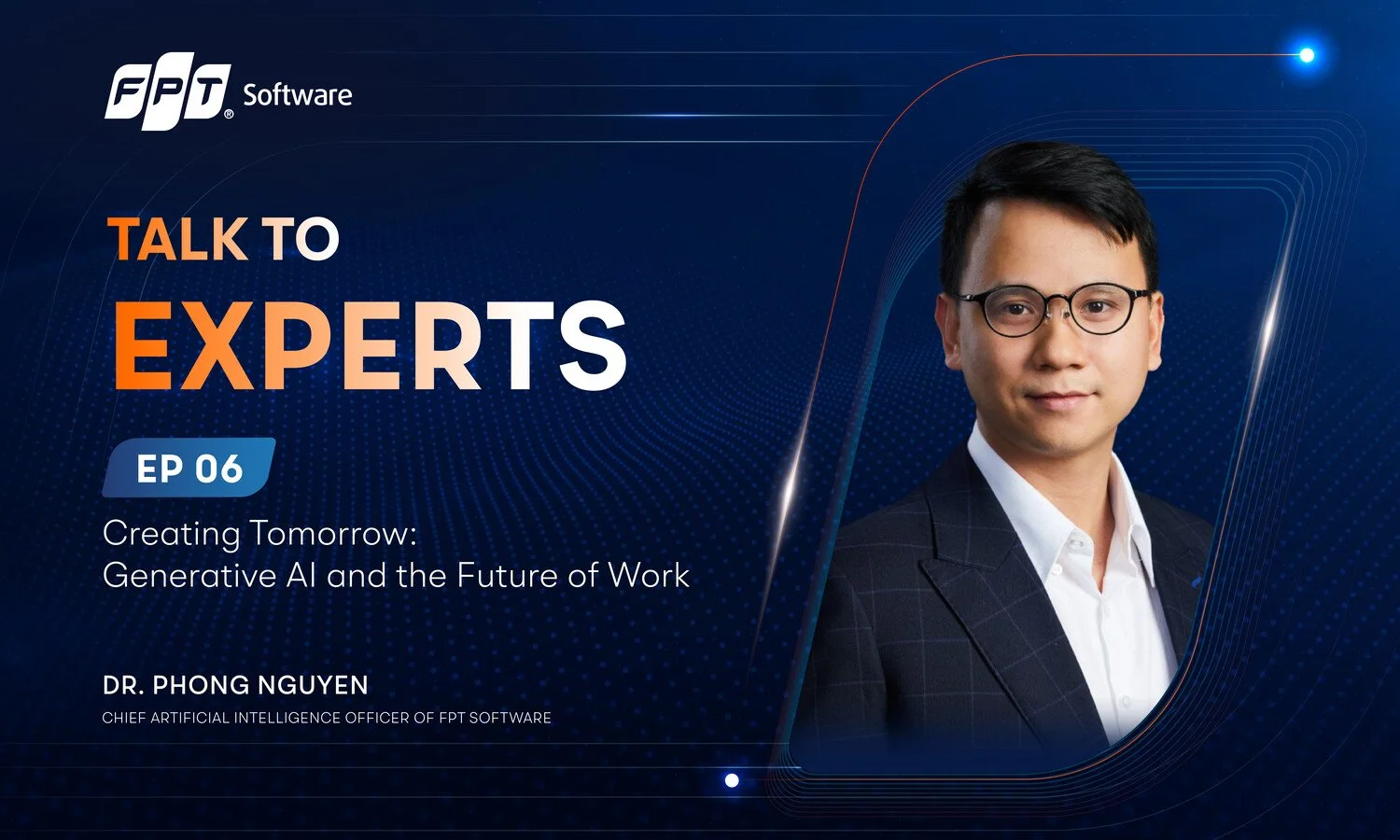 FPT® Software

TALK TO
EXPERTS

EP 06

Creating Tomorrow:
Generative AI and the Future of Work

DR. PHONG NGUYEN
CHIEF ARTIFICIAL INTELLIGENCE OFFICER OF FPT SOFTWARE